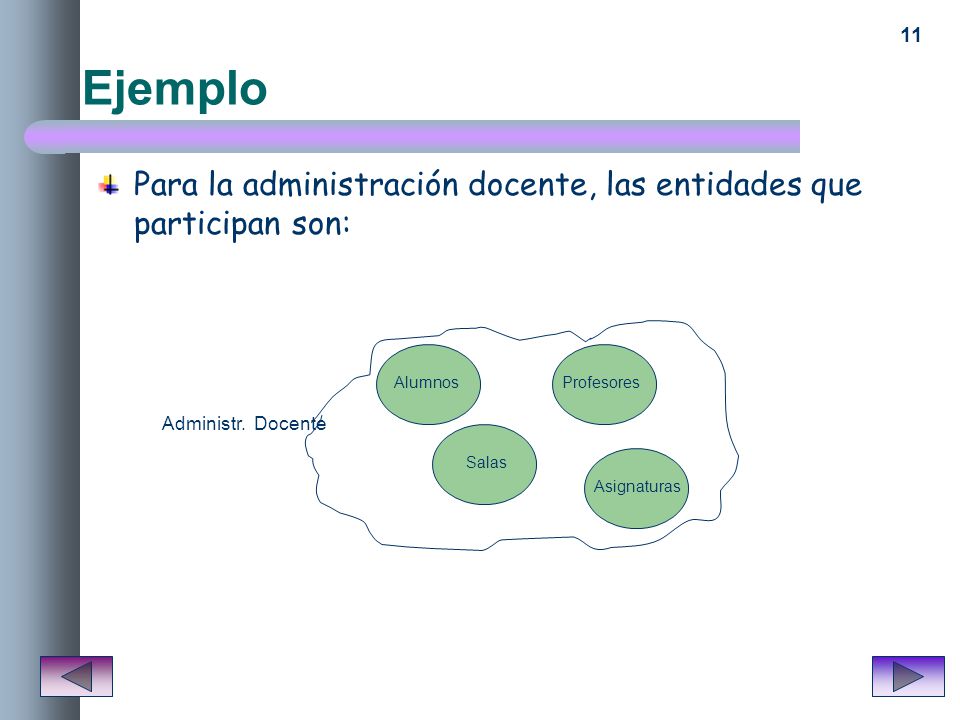 11

Ejemplo

Para la administración docente, las entidades que participan son:

Administr. Docente

Alumnos

Profesores

Salas

Asignaturas